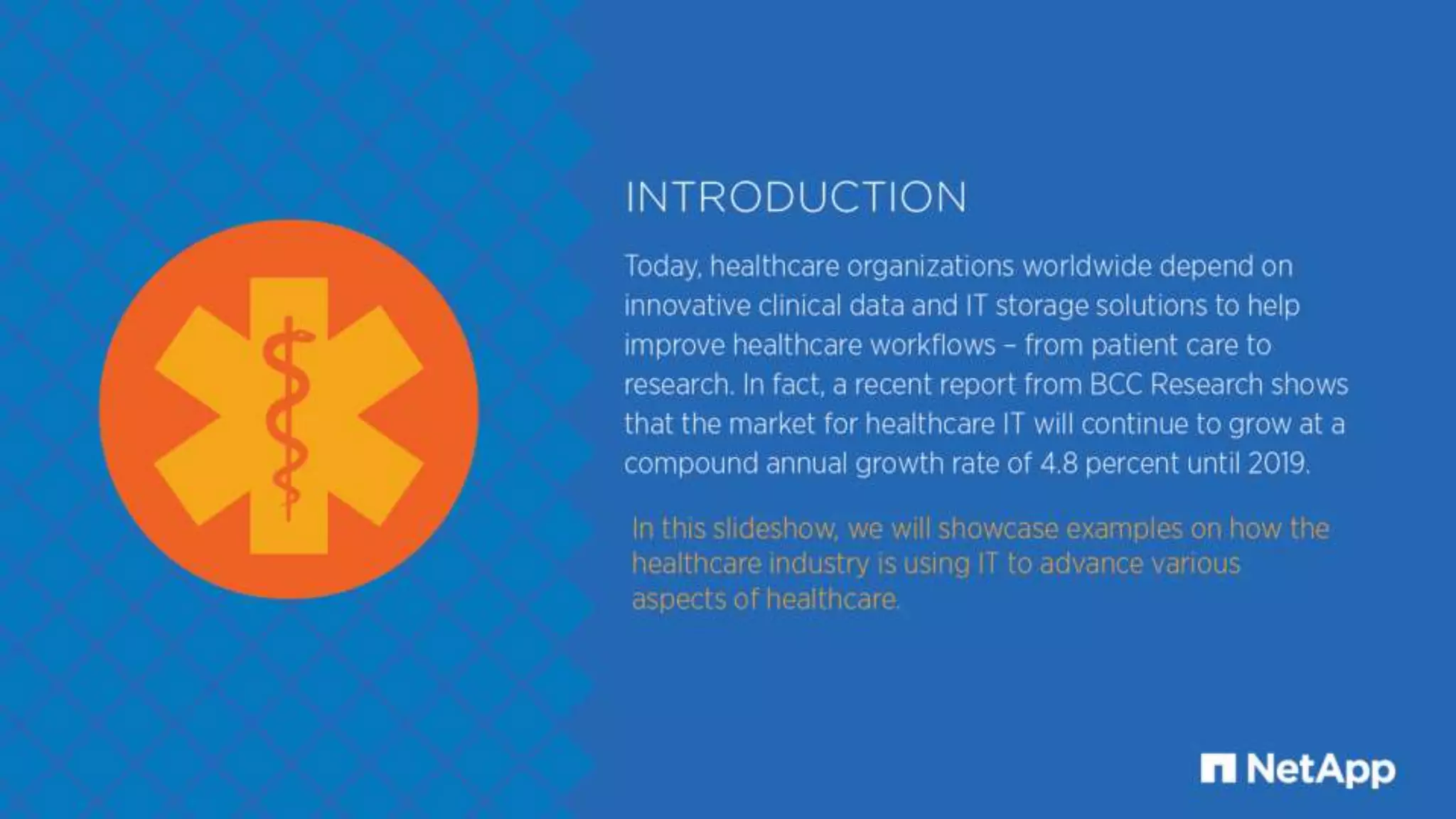 INTRODUCTION

Today, healthcare organizations worldwide depend on innovative clinical data and IT storage solutions to help improve healthcare workflows – from patient care to research. In fact, a recent report from BCC Research shows that the market for healthcare IT will continue to grow at a compound annual growth rate of 4.8 percent until 2019.

In this slideshow, we will showcase examples on how the healthcare industry is using IT to advance various aspects of healthcare.

NetApp